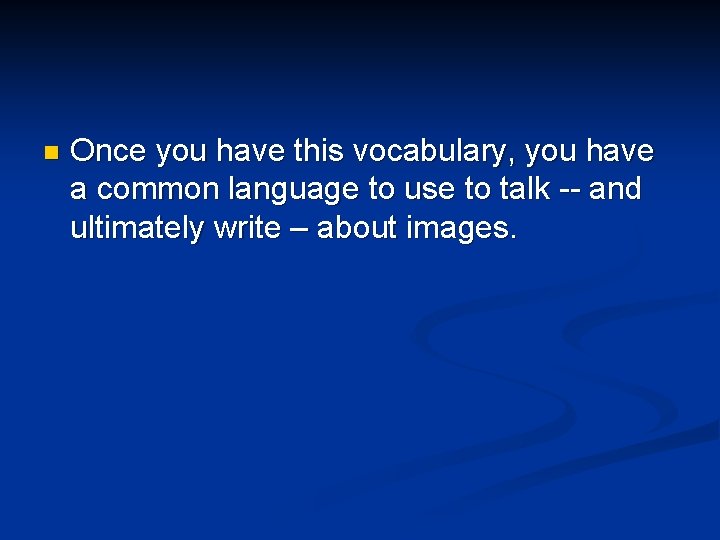 Once you have this vocabulary, you have a common language to use to talk -- and ultimately write – about images.